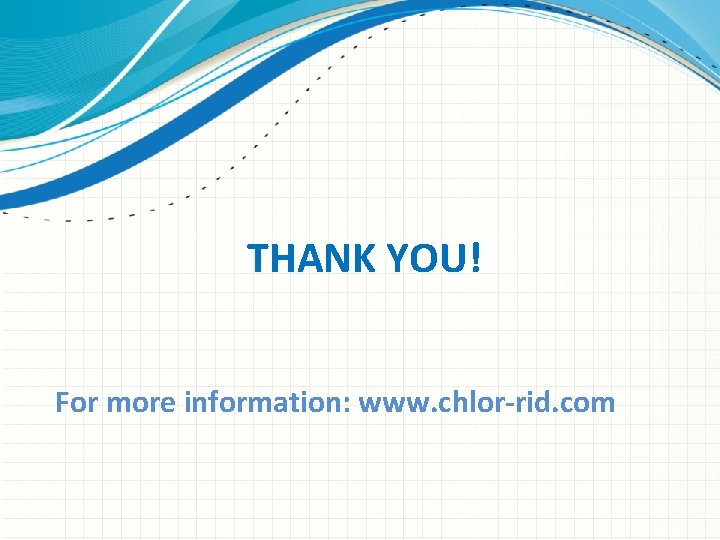 THANK YOU!

For more information: www.chlor-rid.com